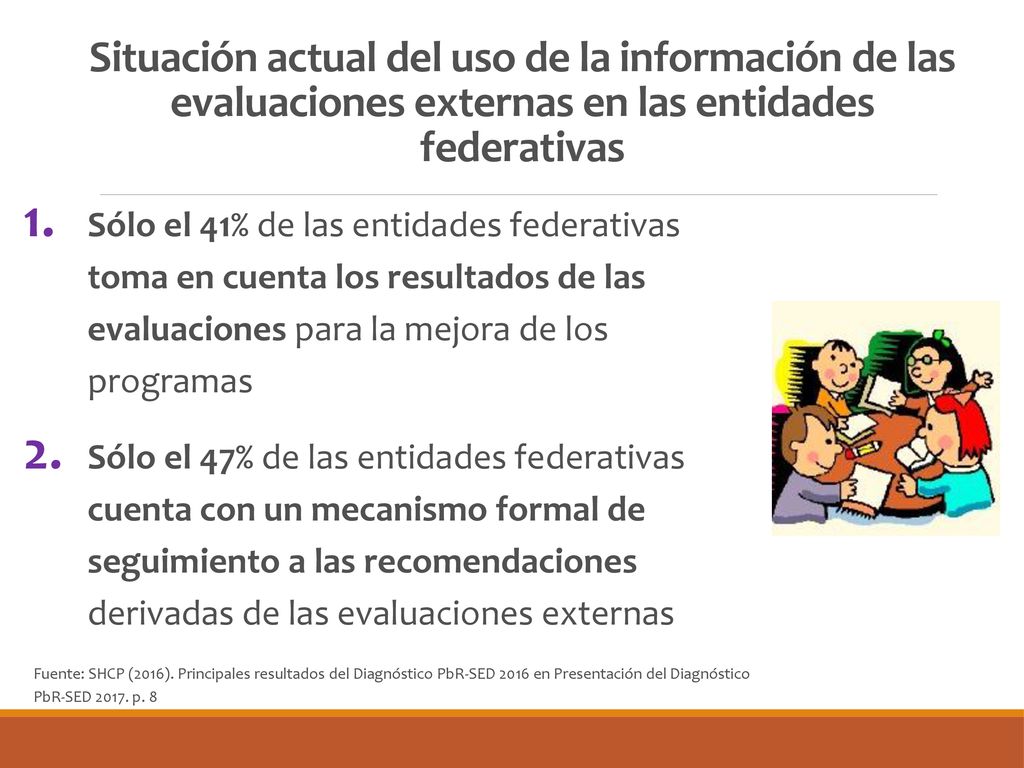 Situación actual del uso de la información de las evaluaciones externas en las entidades federativas

1. Sólo el 41% de las entidades federativas toma en cuenta los resultados de las evaluaciones para la mejora de los programas

2. Sólo el 47% de las entidades federativas cuenta con un mecanismo formal de seguimiento a las recomendaciones derivadas de las evaluaciones externas

Fuente: SHCP (2016). Principales resultados del Diagnóstico PbR-SED 2016 en Presentación del Diagnóstico PbR-SED 2017. p. 8